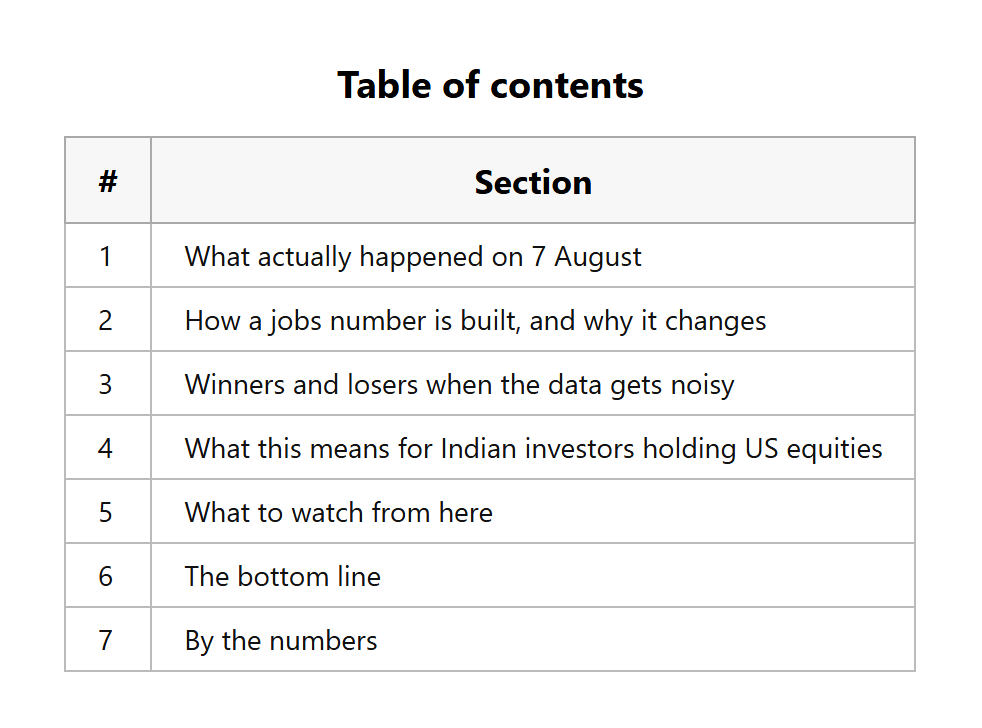 Table of contents

| # | Section |
|---|---|
| 1 | What actually happened on 7 August |
| 2 | How a jobs number is built, and why it changes |
| 3 | Winners and losers when the data gets noisy |
| 4 | What this means for Indian investors holding US equities |
| 5 | What to watch from here |
| 6 | The bottom line |
| 7 | By the numbers |